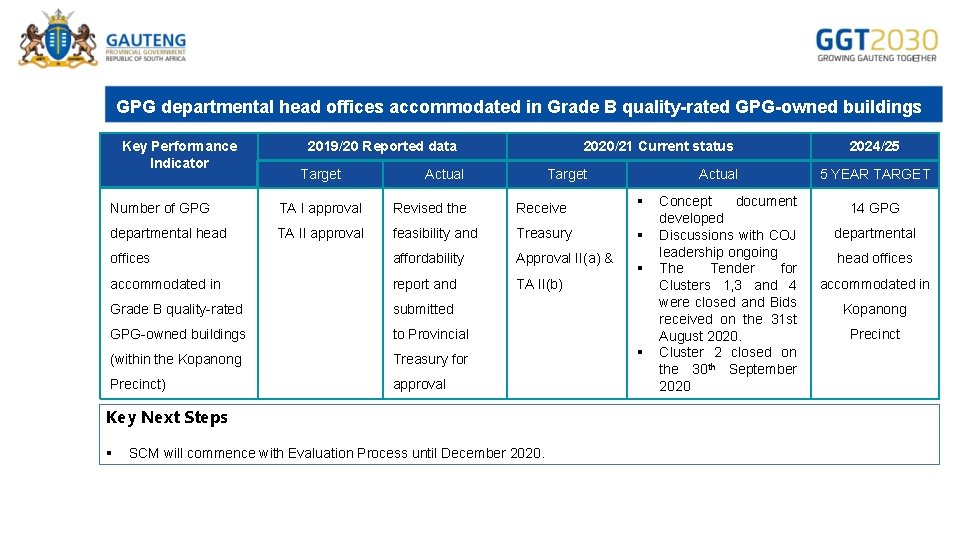 GAUTENG
PROVINCIAL GOVERNMENT
REPUBLIC OF SOUTH AFRICA

GGT2030
GROWING GAUTENG TOGETHER

GPG departmental head offices accommodated in Grade B quality-rated GPG-owned buildings

| Key Performance Indicator | 2019/20 Reported data | | 2020/21 Current status | | 2024/25 |
|---|---|---|---|---|---|
| | Target | Actual | Target | Actual | 5 YEAR TARGET |
| Number of GPG departmental head offices accommodated in Grade B quality-rated GPG-owned buildings (within the Kopanong Precinct) | TA I approval TA II approval | Revised the feasibility and affordability report and submitted to Provincial Treasury for approval | Receive Treasury Approval II(a) & TA II(b) | ▪ Concept document developed ▪ Discussions with COJ leadership ongoing ▪ The Tender for Clusters 1,3 and 4 were closed and Bids received on the 31st August 2020. ▪ Cluster 2 closed on the 30$^{th}$ September 2020 | 14 GPG departmental head offices accommodated in Kopanong Precinct |

Key Next Steps

▪ SCM will commence with Evaluation Process until December 2020.